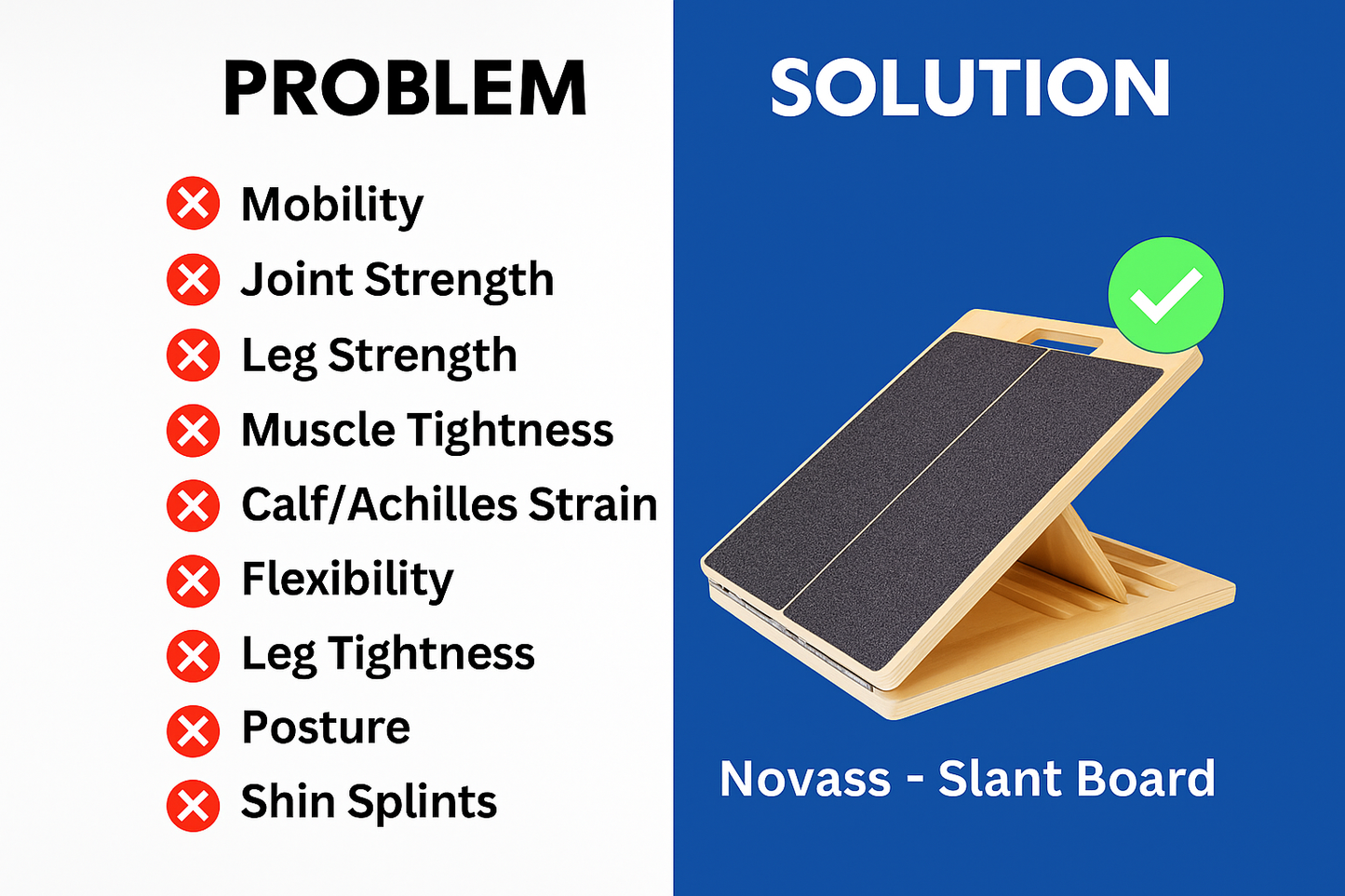 PROBLEM

Mobility
Joint Strength
Leg Strength
Muscle Tightness
Calf/Achilles Strain
Flexibility
Leg Tightness
Posture
Shin Splints

SOLUTION

Novass - Slant Board